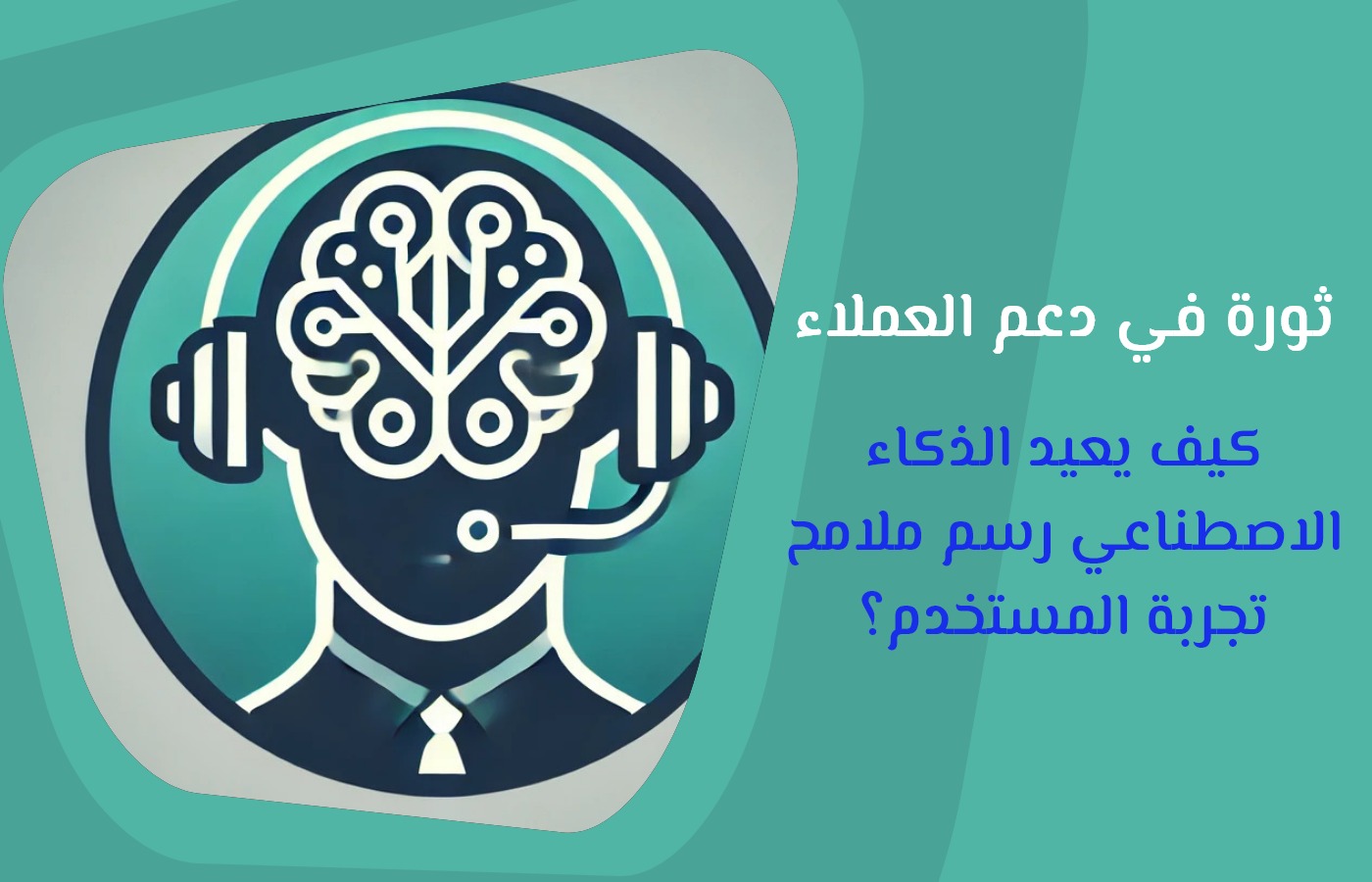 ثورة في دعم العملاء

كيف يعيد الذكاء الاصطناعي رسم ملامح تجربة المستخدم؟